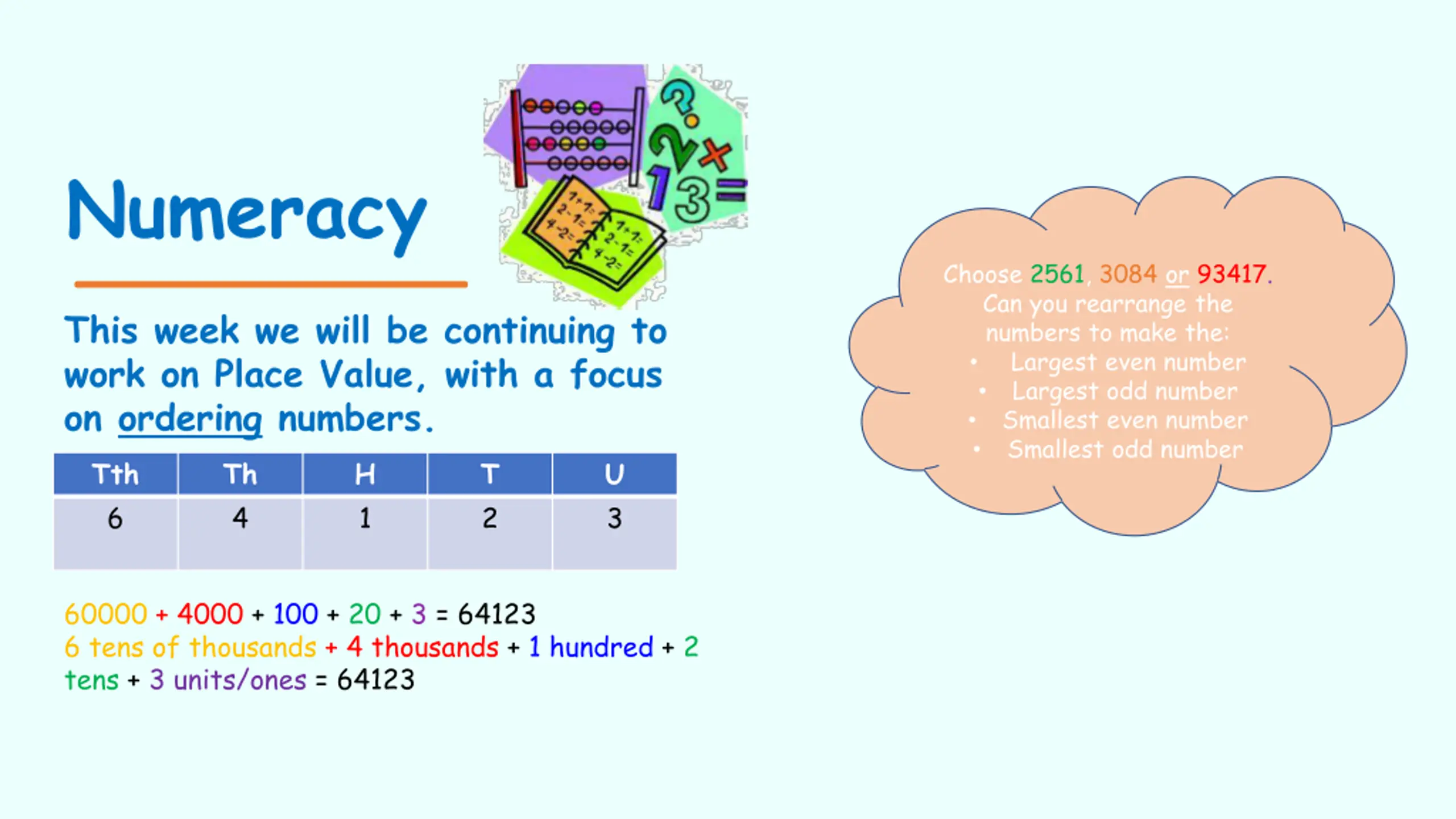 Numeracy

This week we will be continuing to work on Place Value, with a focus on ordering numbers.

| Tth | Th | H | T | U |
|---|---|---|---|---|
| 6 | 4 | 1 | 2 | 3 |

60000 + 4000 + 100 + 20 + 3 = 64123
6 tens of thousands + 4 thousands + 1 hundred + 2 tens + 3 units/ones = 64123

Choose 2561, 3084 or 93417.
Can you rearrange the numbers to make the:
• Largest even number
• Largest odd number
• Smallest even number
• Smallest odd number